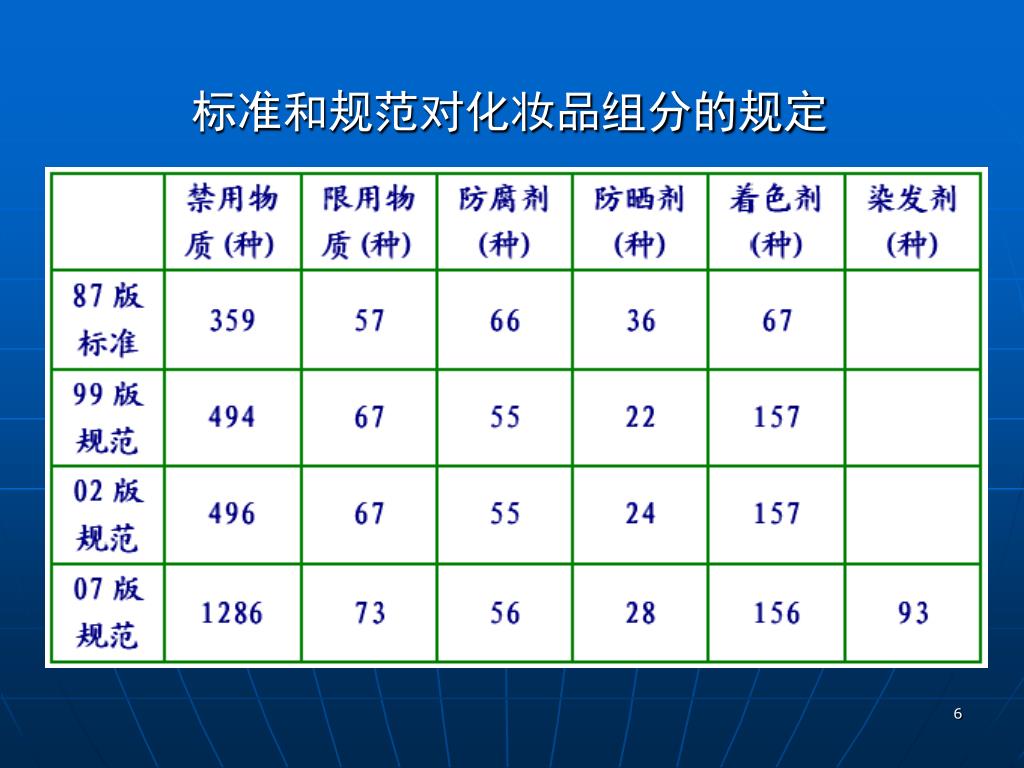 标准和规范对化妆品组分的规定

|  | 禁用物质 (种) | 限用物质 (种) | 防腐剂 (种) | 防晒剂 (种) | 着色剂 (种) | 染发剂 (种) |
|---|---|---|---|---|---|---|
| 87 版标准 | 359 | 57 | 66 | 36 | 67 |  |
| 99 版规范 | 494 | 67 | 55 | 22 | 157 |  |
| 02 版规范 | 496 | 67 | 55 | 24 | 157 |  |
| 07 版规范 | 1286 | 73 | 56 | 28 | 156 | 93 |

6